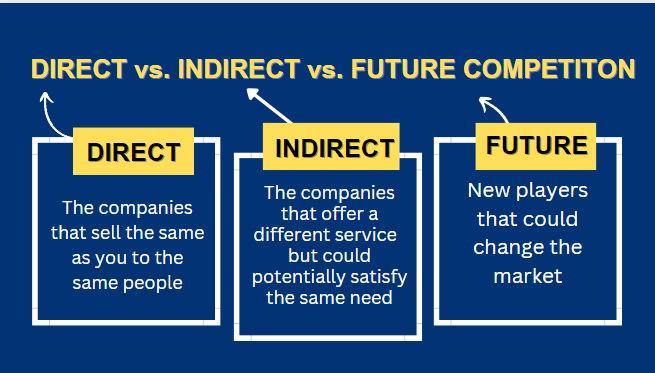 DIRECT vs. INDIRECT vs. FUTURE COMPETITON

DIRECT

The companies that sell the same as you to the same people

INDIRECT

The companies that offer a different service but could potentially satisfy the same need

FUTURE

New players that could change the market